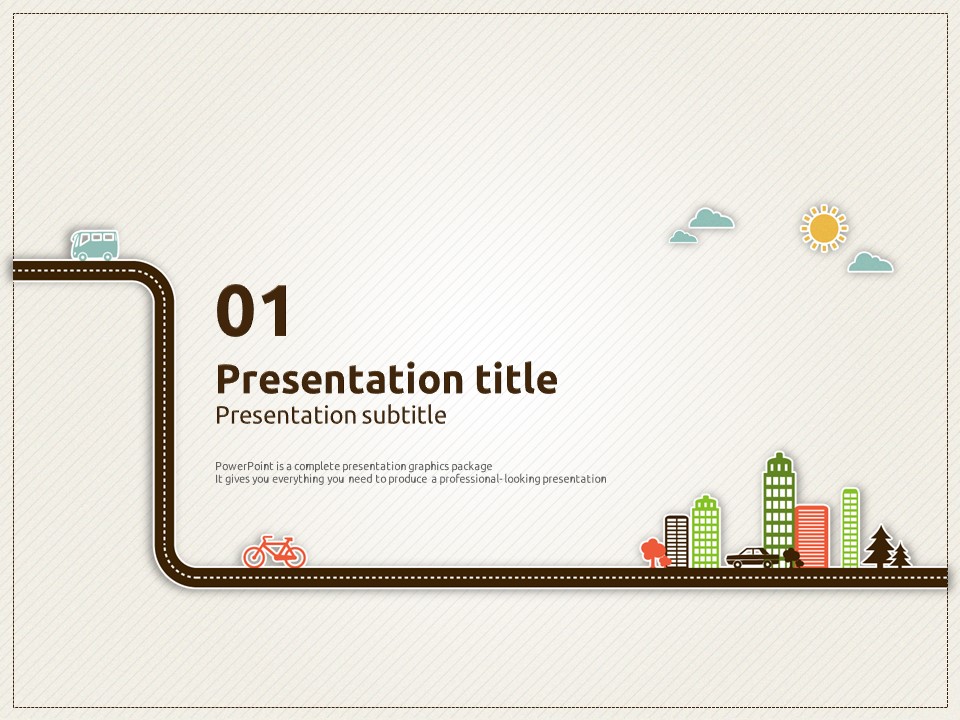 01

Presentation title
Presentation subtitle

PowerPoint is a complete presentation graphics package
It gives you everything you need to produce a professional-looking presentation